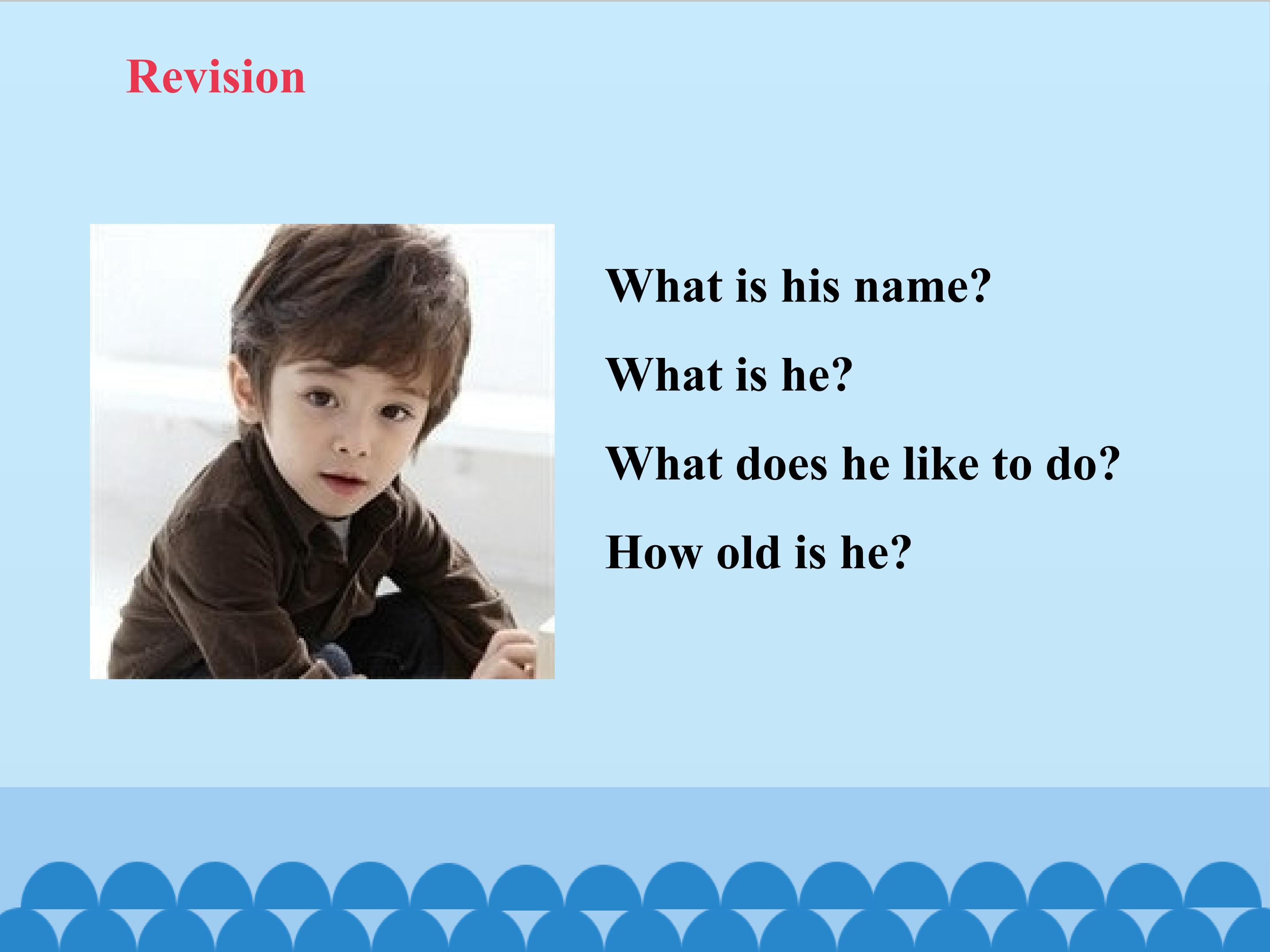 Revision

What is his name?

What is he?

What does he like to do?

How old is he?